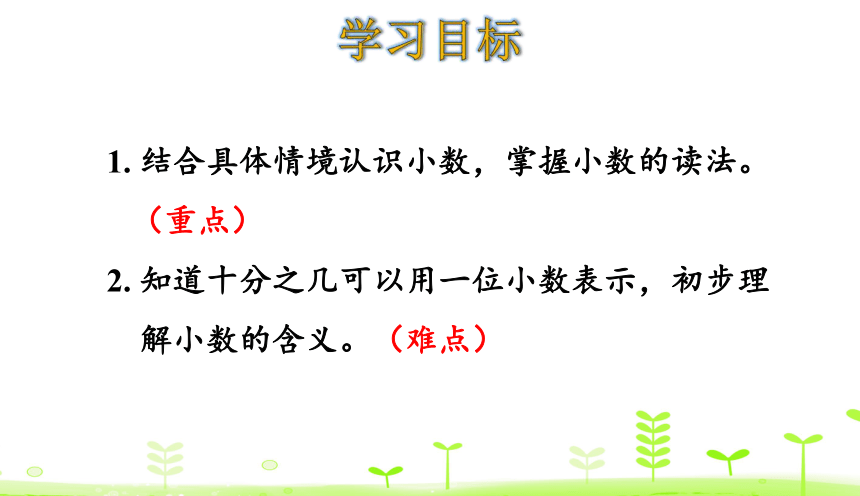 学习目标

1. 结合具体情境认识小数，掌握小数的读法。（重点）

2. 知道十分之几可以用一位小数表示，初步理解小数的含义。（难点）